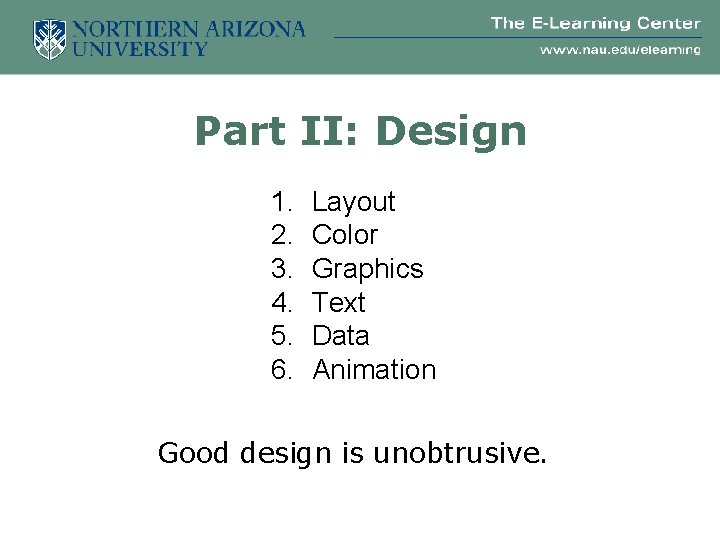 NORTHERN ARIZONA UNIVERSITY

The E-Learning Center

www.nau.edu/elearning

Part II: Design

1. Layout
2. Color
3. Graphics
4. Text
5. Data
6. Animation

Good design is unobtrusive.